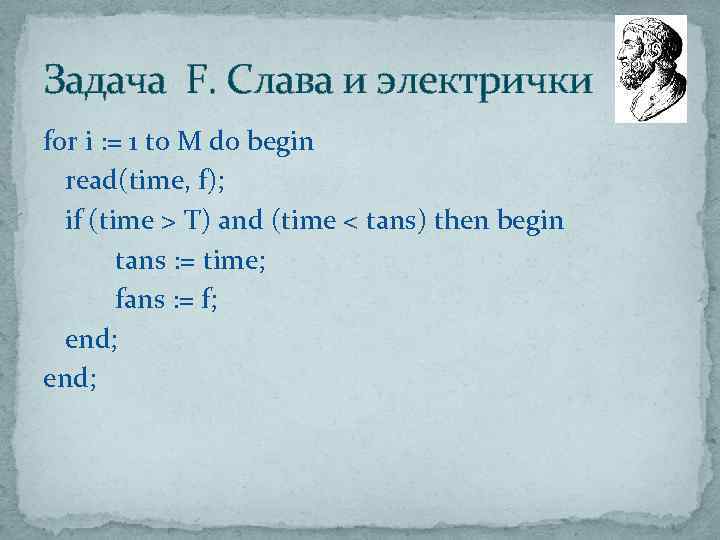 Задача F. Слава и электрички

for i := 1 to M do begin
read(time, f);
if (time > T) and (time < tans) then begin
tans := time;
fans := f;
end;
end;